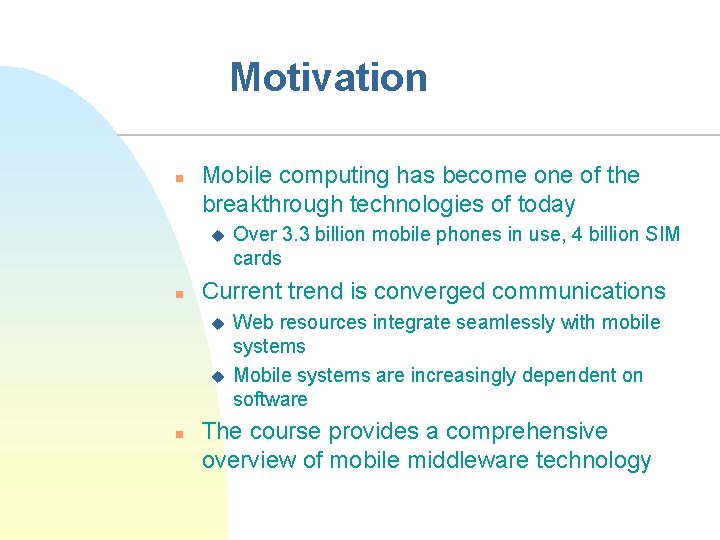 Motivation

Mobile computing has become one of the breakthrough technologies of today

Over 3.3 billion mobile phones in use, 4 billion SIM cards

Current trend is converged communications

Web resources integrate seamlessly with mobile systems

Mobile systems are increasingly dependent on software

The course provides a comprehensive overview of mobile middleware technology